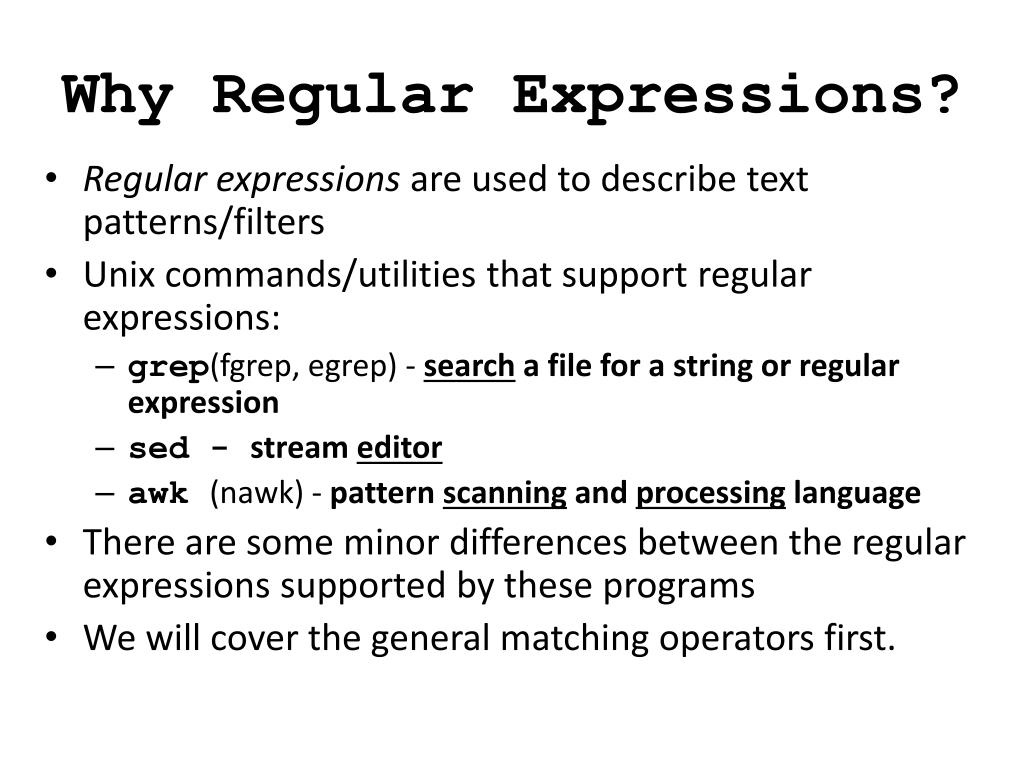 Why Regular Expressions?

• Regular expressions are used to describe text patterns/filters
• Unix commands/utilities that support regular expressions:
  – grep(fgrep, egrep) - search a file for a string or regular expression
  – sed - stream editor
  – awk (nawk) - pattern scanning and processing language
• There are some minor differences between the regular expressions supported by these programs
• We will cover the general matching operators first.